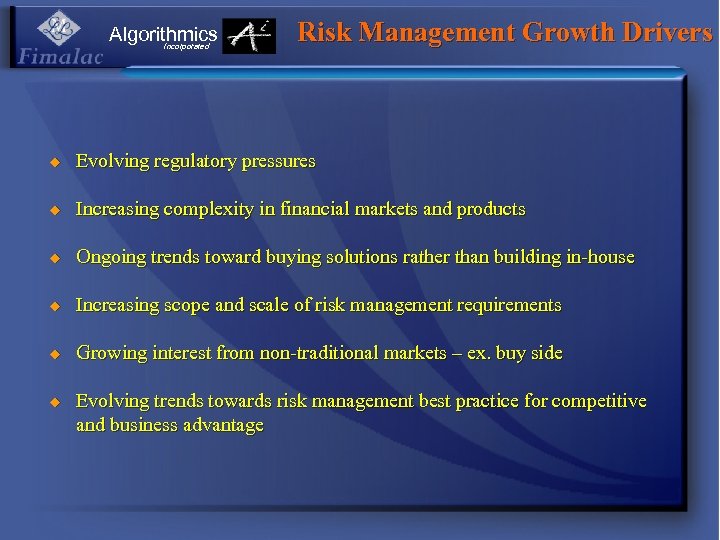 Fimalac

Algorithmics Incorporated

Risk Management Growth Drivers

◆ Evolving regulatory pressures

◆ Increasing complexity in financial markets and products

◆ Ongoing trends toward buying solutions rather than building in-house

◆ Increasing scope and scale of risk management requirements

◆ Growing interest from non-traditional markets – ex. buy side

◆ Evolving trends towards risk management best practice for competitive and business advantage